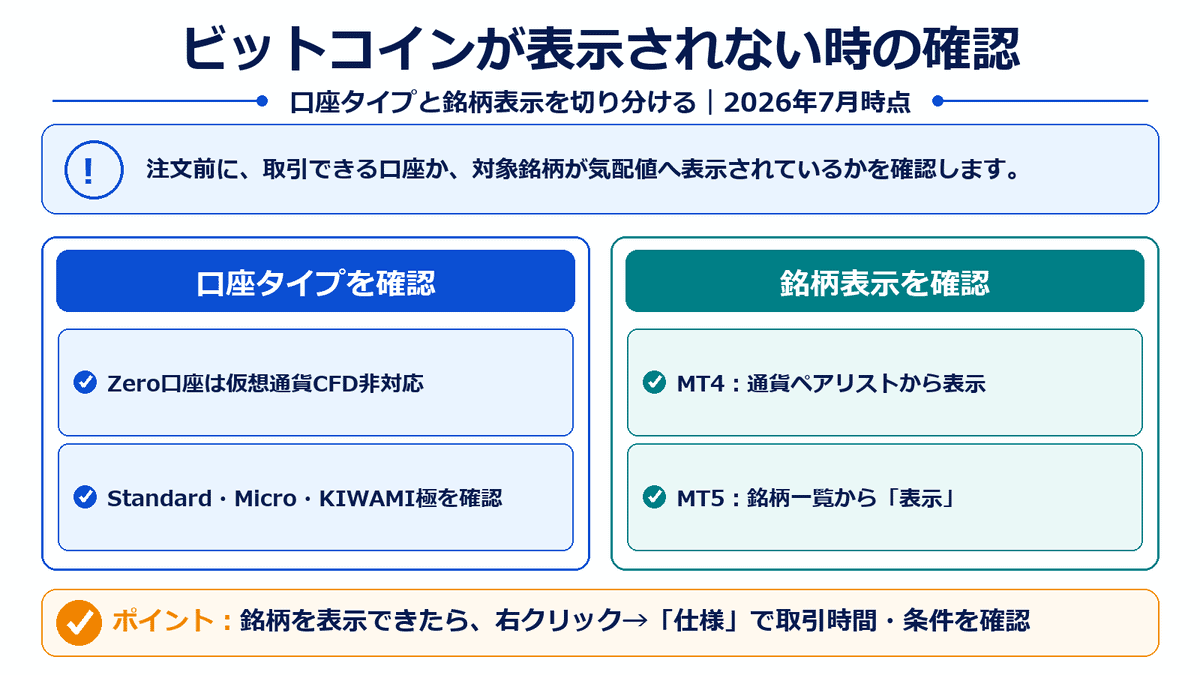 ビットコインが表示されない時の確認

口座タイプと銘柄表示を切り分ける｜2026年7月時点

!

注文前に、取引できる口座か、対象銘柄が気配値へ表示されているかを確認します。

口座タイプを確認

Zero口座は仮想通貨CFD非対応

Standard・Micro・KIWAMI極を確認

銘柄表示を確認

MT4：通貨ペアリストから表示

MT5：銘柄一覧から「表示」

ポイント：銘柄を表示できたら、右クリック→「仕様」で取引時間・条件を確認